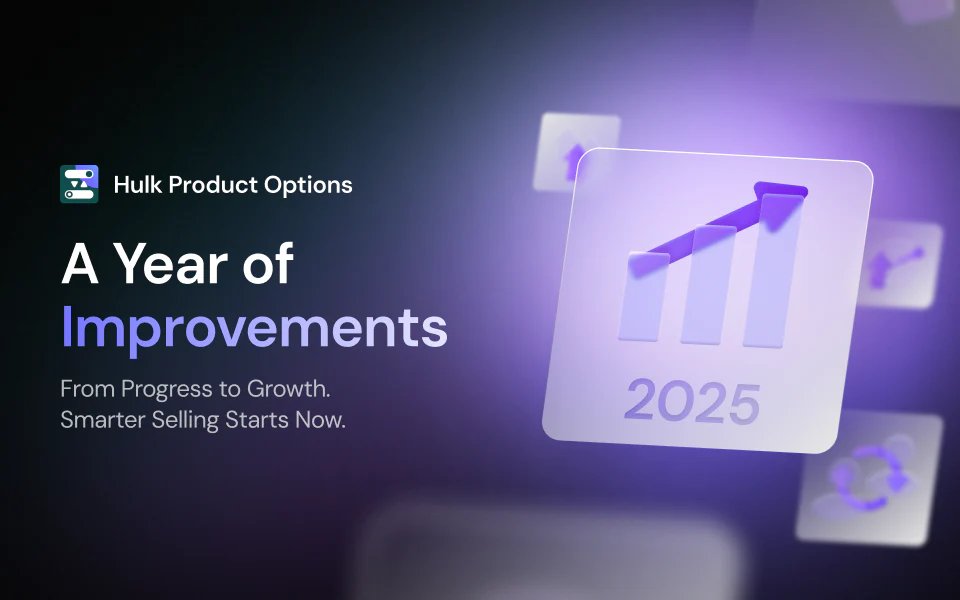 Hulk Product Options

A Year of Improvements

From Progress to Growth.
Smarter Selling Starts Now.

2025